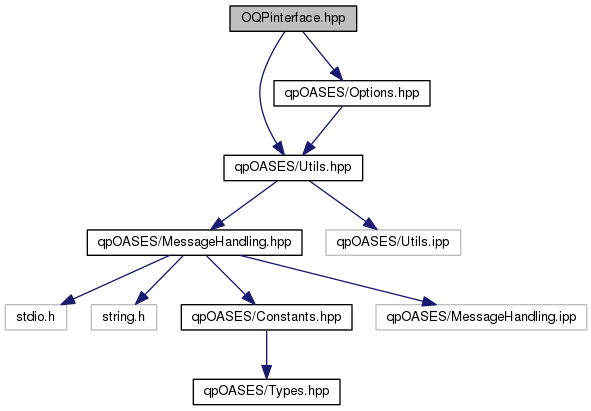 OQPinterface.hpp

qpOASES/Options.hpp

qpOASES/Utils.hpp

qpOASES/MessageHandling.hpp

qpOASES/Utils.ipp

stdio.h

string.h

qpOASES/Constants.hpp

qpOASES/MessageHandling.ipp

qpOASES/Types.hpp